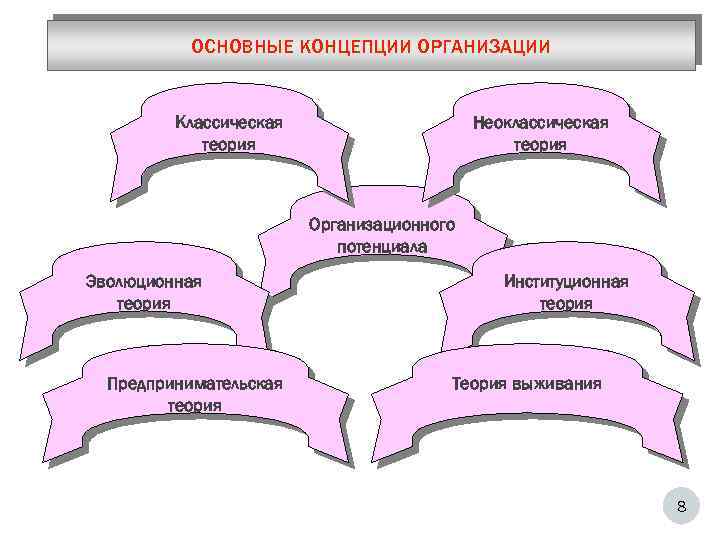 ОСНОВНЫЕ КОНЦЕПЦИИ ОРГАНИЗАЦИИ

Классическая теория

Неоклассическая теория

Организационного потенциала

Эволюционная теория

Институционная теория

Предпринимательская теория

Теория выживания

8